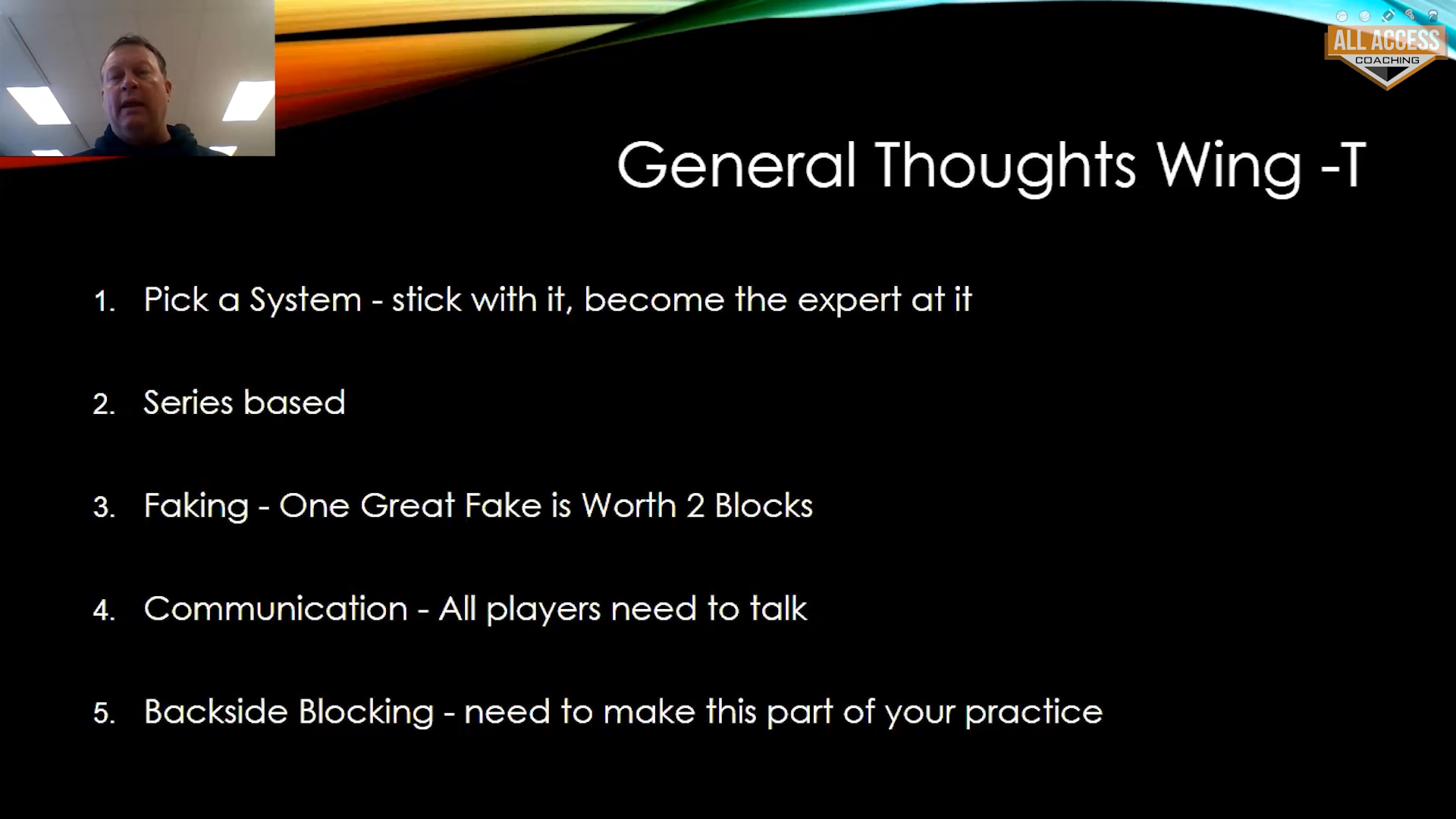 ALL ACCESS
COACHING

General Thoughts Wing -T

1. Pick a System - stick with it, become the expert at it

2. Series based

3. Faking - One Great Fake is Worth 2 Blocks

4. Communication - All players need to talk

5. Backside Blocking - need to make this part of your practice